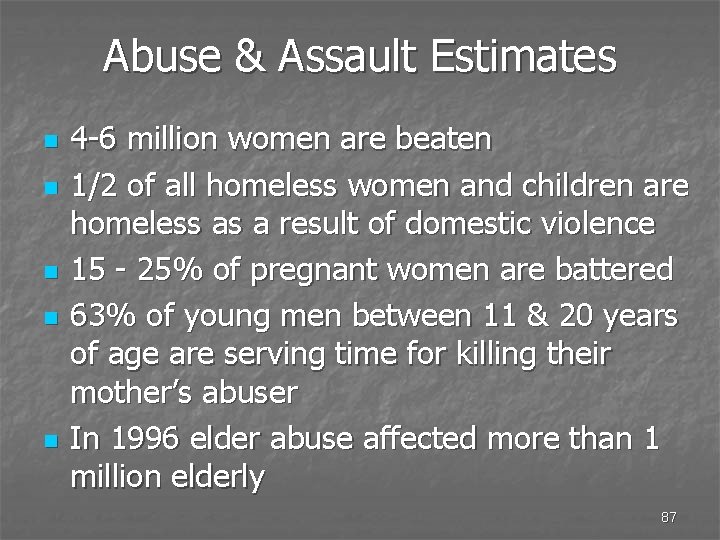 Abuse & Assault Estimates

- 4-6 million women are beaten
- 1/2 of all homeless women and children are homeless as a result of domestic violence
- 15 - 25% of pregnant women are battered
- 63% of young men between 11 & 20 years of age are serving time for killing their mother's abuser
- In 1996 elder abuse affected more than 1 million elderly

87